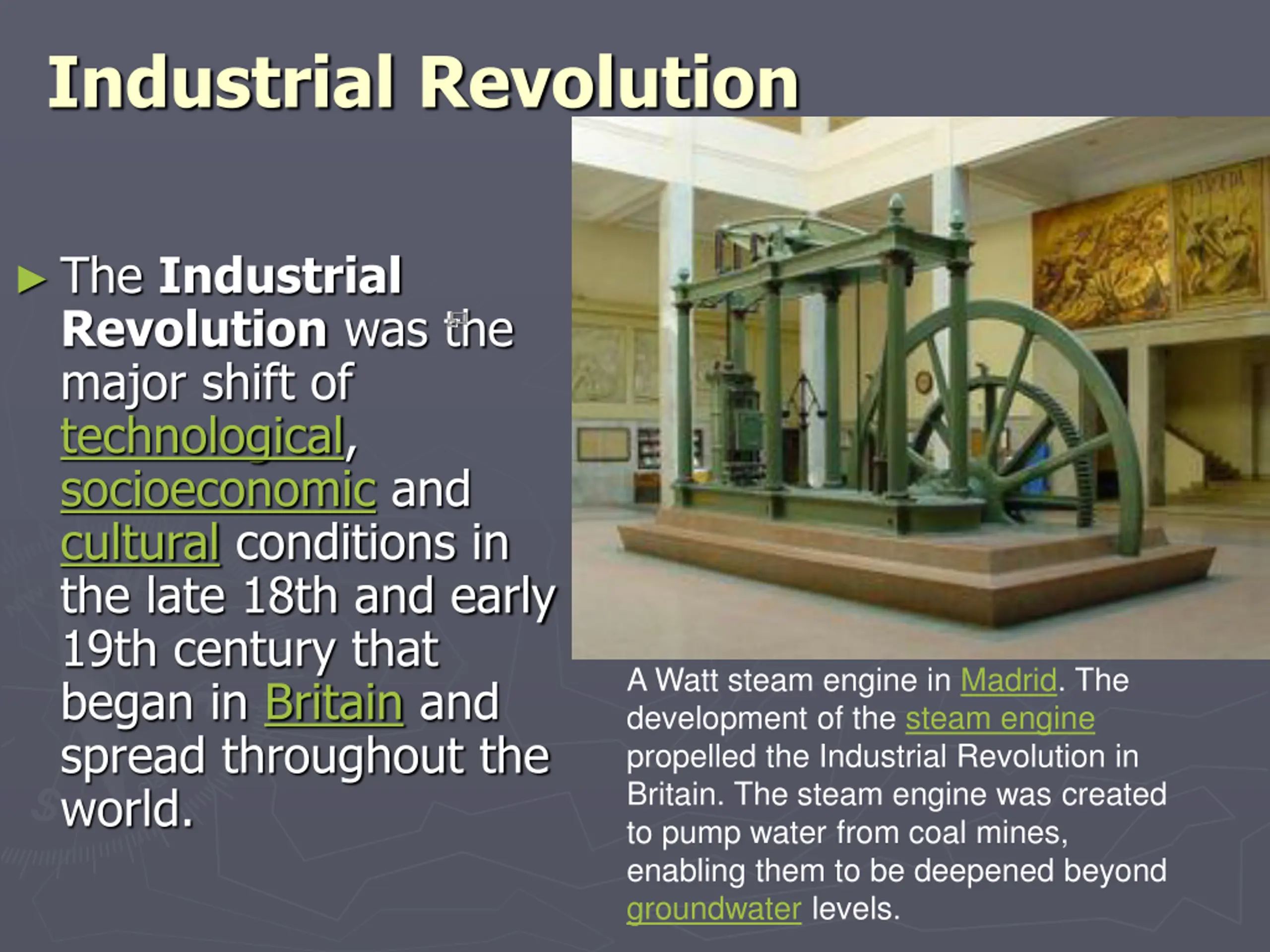 Industrial Revolution

► The Industrial Revolution was the major shift of technological, socioeconomic and cultural conditions in the late 18th and early 19th century that began in Britain and spread throughout the world.

A Watt steam engine in Madrid. The development of the steam engine propelled the Industrial Revolution in Britain. The steam engine was created to pump water from coal mines, enabling them to be deepened beyond groundwater levels.